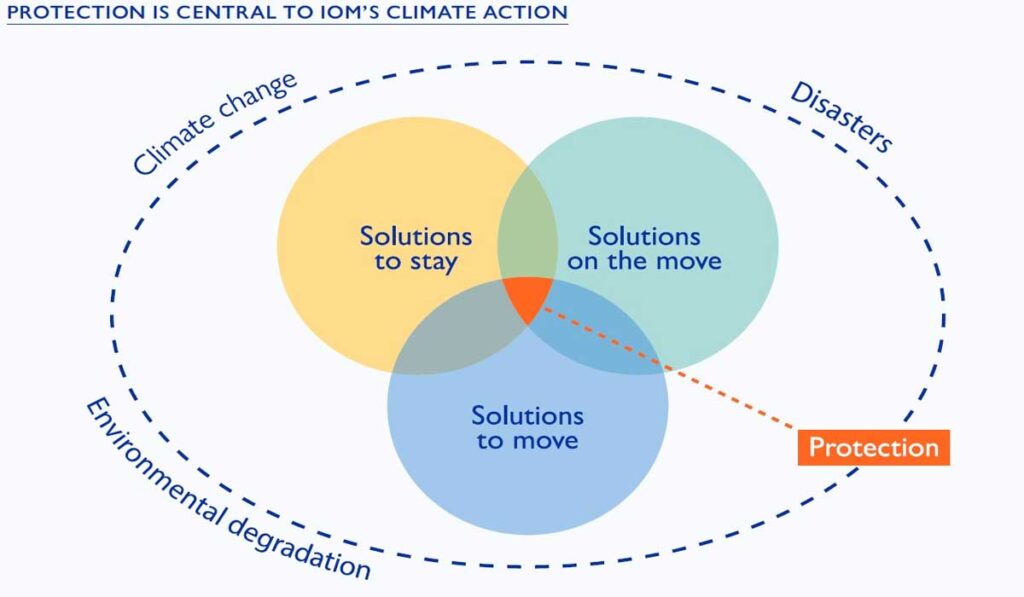 PROTECTION IS CENTRAL TO IOM'S CLIMATE ACTION

Climate change

Disasters

Solutions to stay

Solutions on the move

Solutions to move

Protection

Environmental degradation